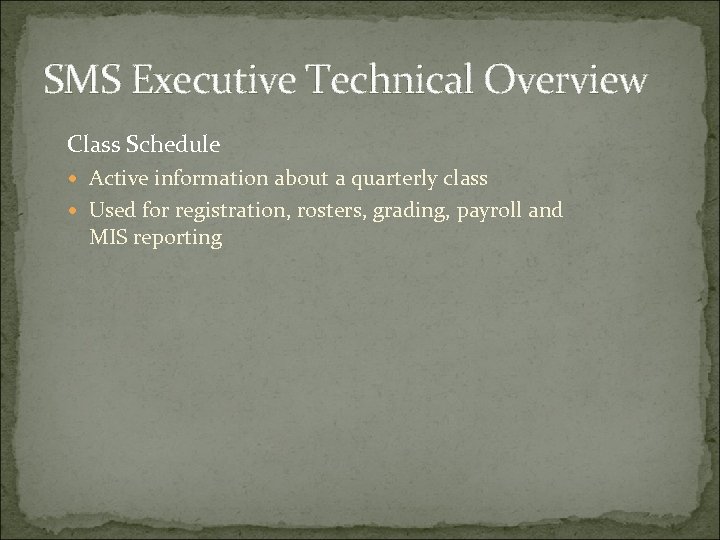 SMS Executive Technical Overview

Class Schedule

- Active information about a quarterly class
- Used for registration, rosters, grading, payroll and MIS reporting